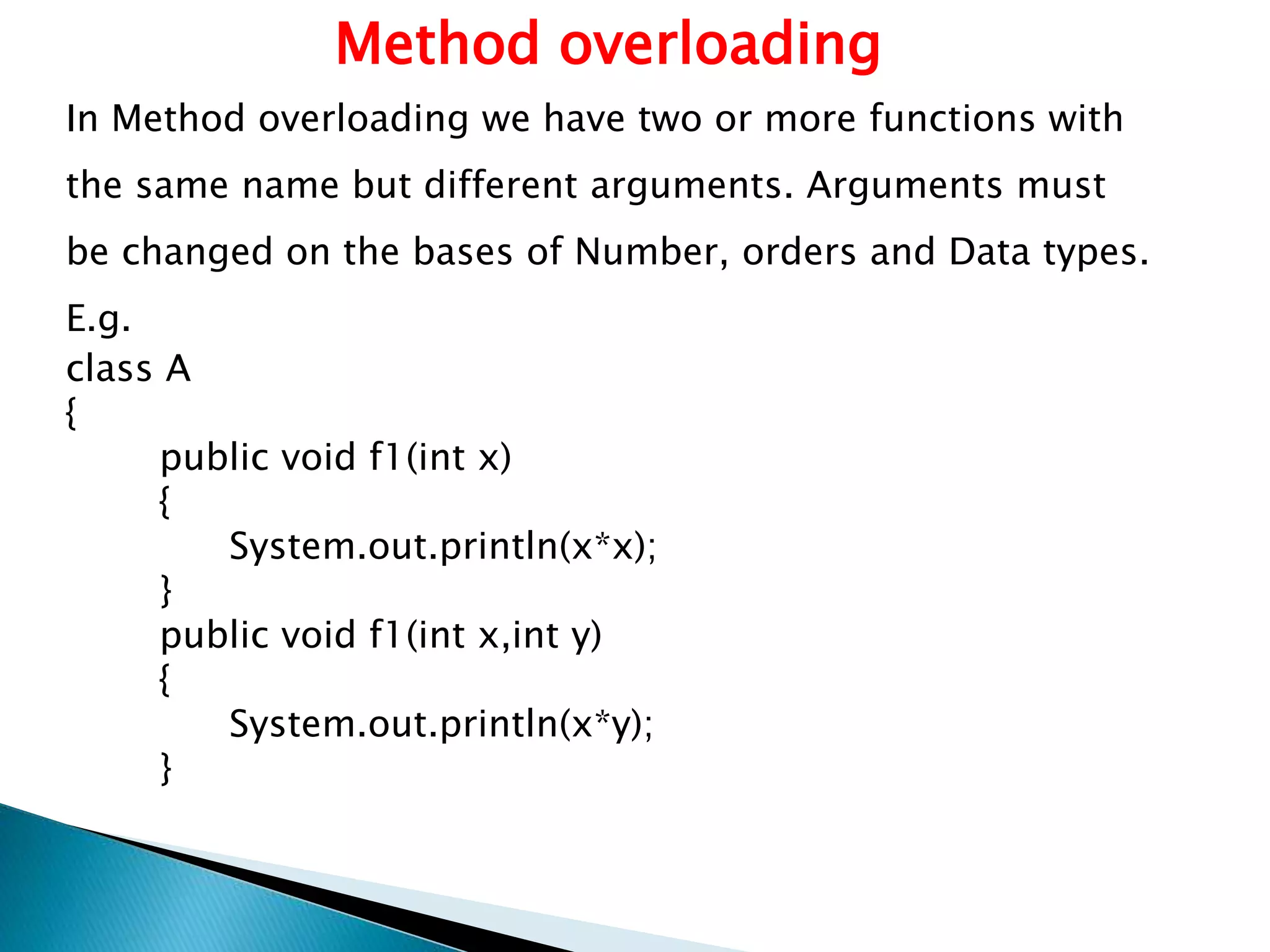 Method overloading

In Method overloading we have two or more functions with the same name but different arguments. Arguments must be changed on the bases of Number, orders and Data types.

E.g.
class A
{
public void f1(int x)
{
System.out.println(x*x);
}
public void f1(int x,int y)
{
System.out.println(x*y);
}